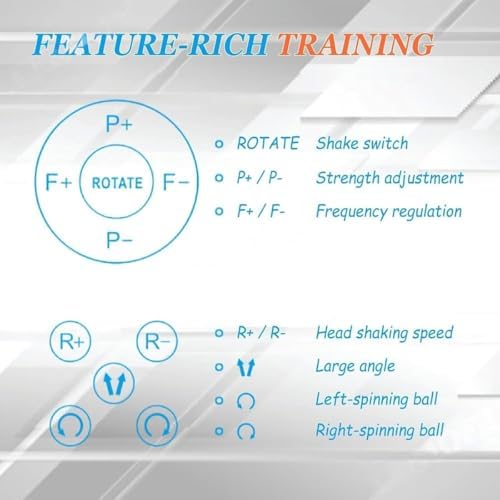 FEATURE-RICH TRAINING

P+
F+ ROTATE F−
P−

ROTATE Shake switch
P+ / P- Strength adjustment
F+ / F- Frequency regulation

R+ R−

R+ / R- Head shaking speed
Large angle
Left-spinning ball
Right-spinning ball